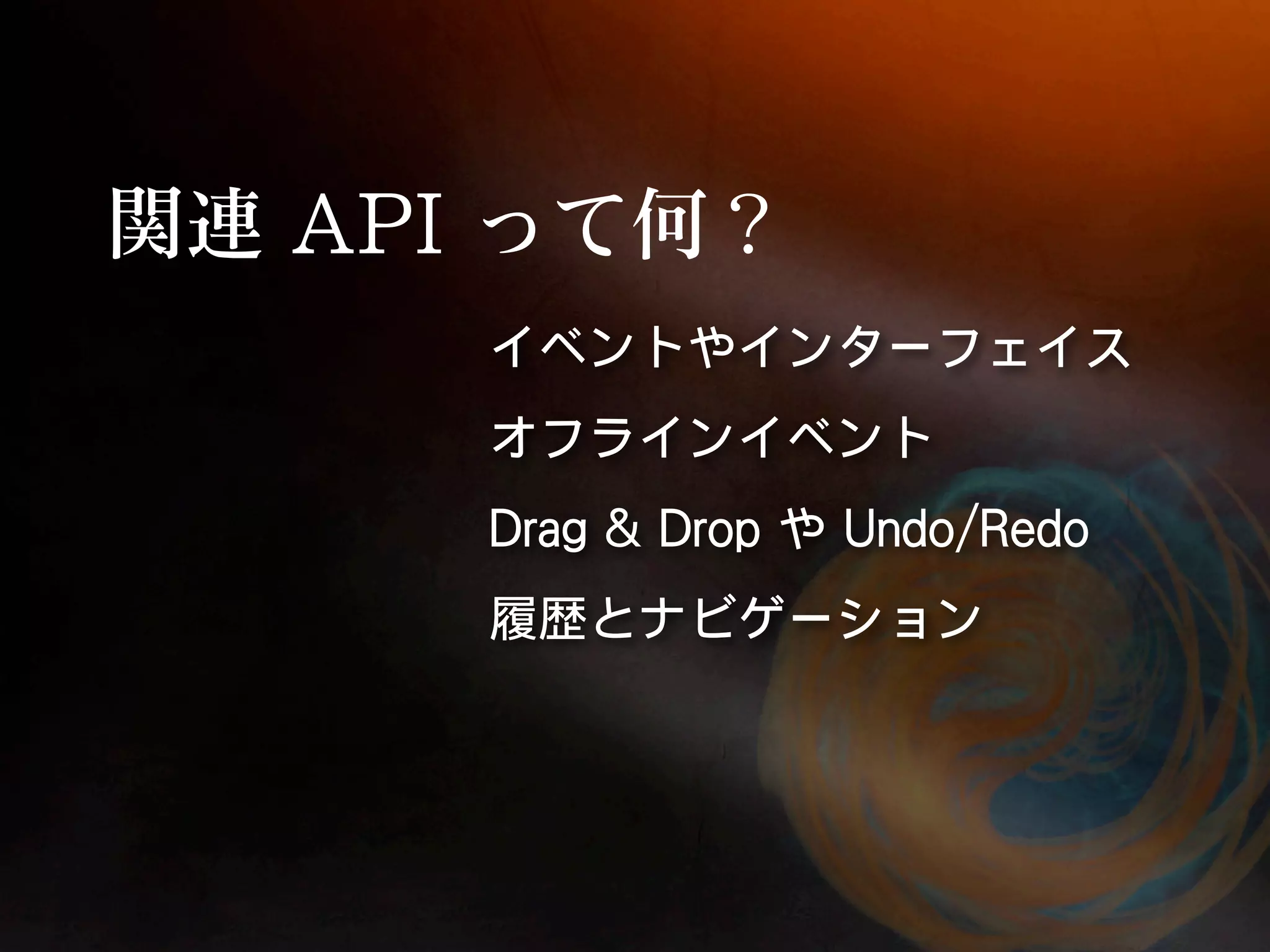 関連 API って何？

イベントやインターフェイス

オフラインイベント

Drag & Drop や Undo/Redo

履歴とナビゲーション